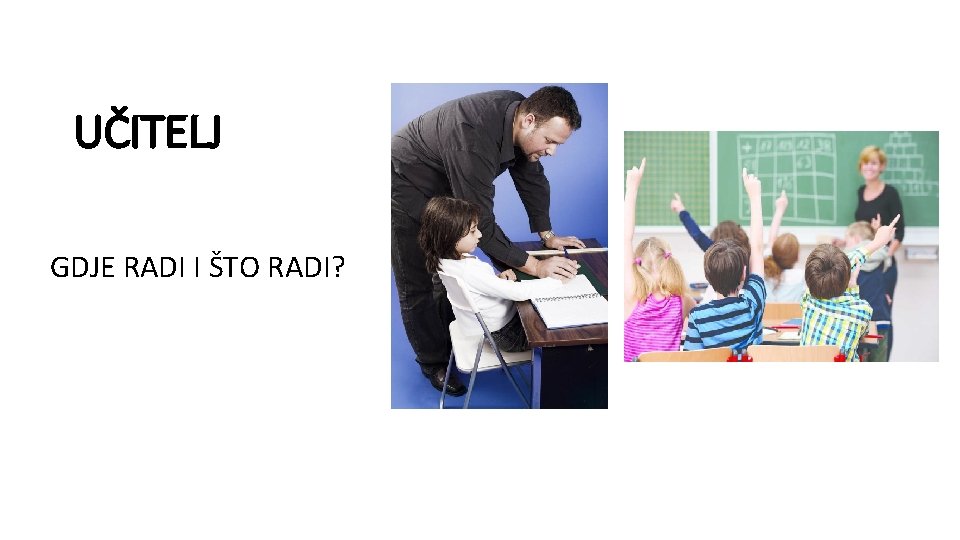 UČITELJ

GDJE RADI I ŠTO RADI?